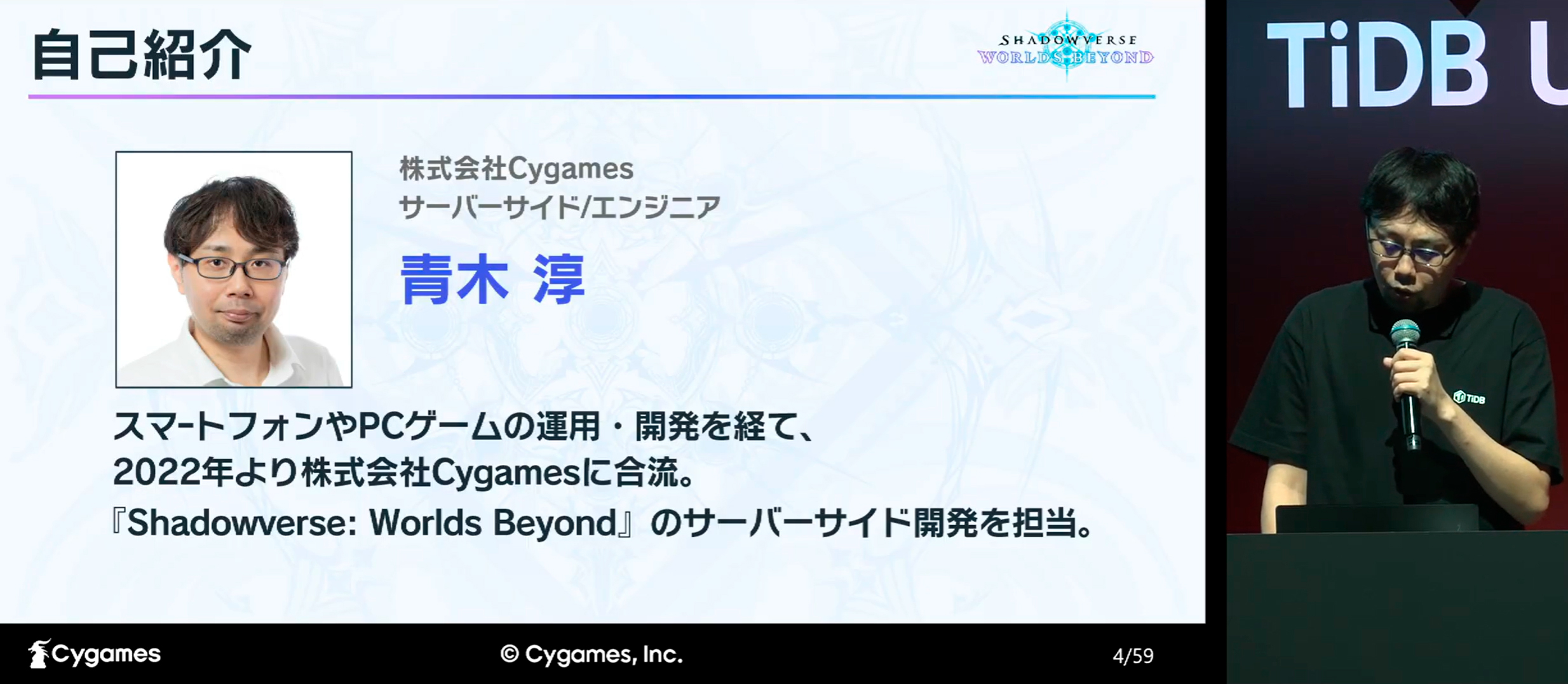 自己紹介

SHADOWVERSE WORLDS BEYOND

株式会社Cygames
サーバーサイド/エンジニア

青木 淳

スマートフォンやPCゲームの運用・開発を経て、
2022年より株式会社Cygamesに合流。
『Shadowverse: Worlds Beyond』のサーバーサイド開発を担当。

Cygames

© Cygames, Inc.

4/59

TiDB U

TiDB